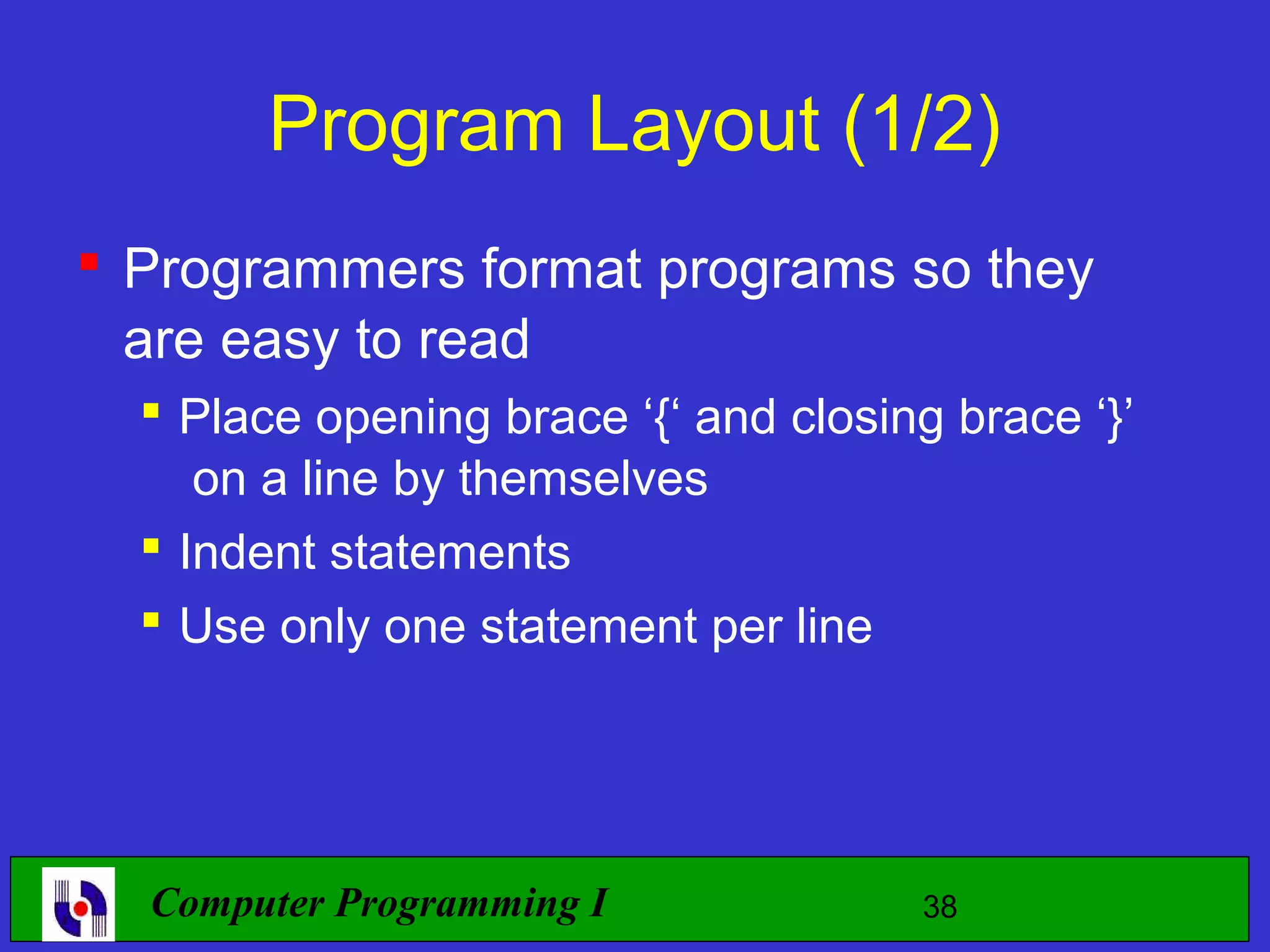 Program Layout (1/2)

Programmers format programs so they are easy to read

Place opening brace ‘{‘ and closing brace ‘}’ on a line by themselves

Indent statements

Use only one statement per line

Computer Programming I

38